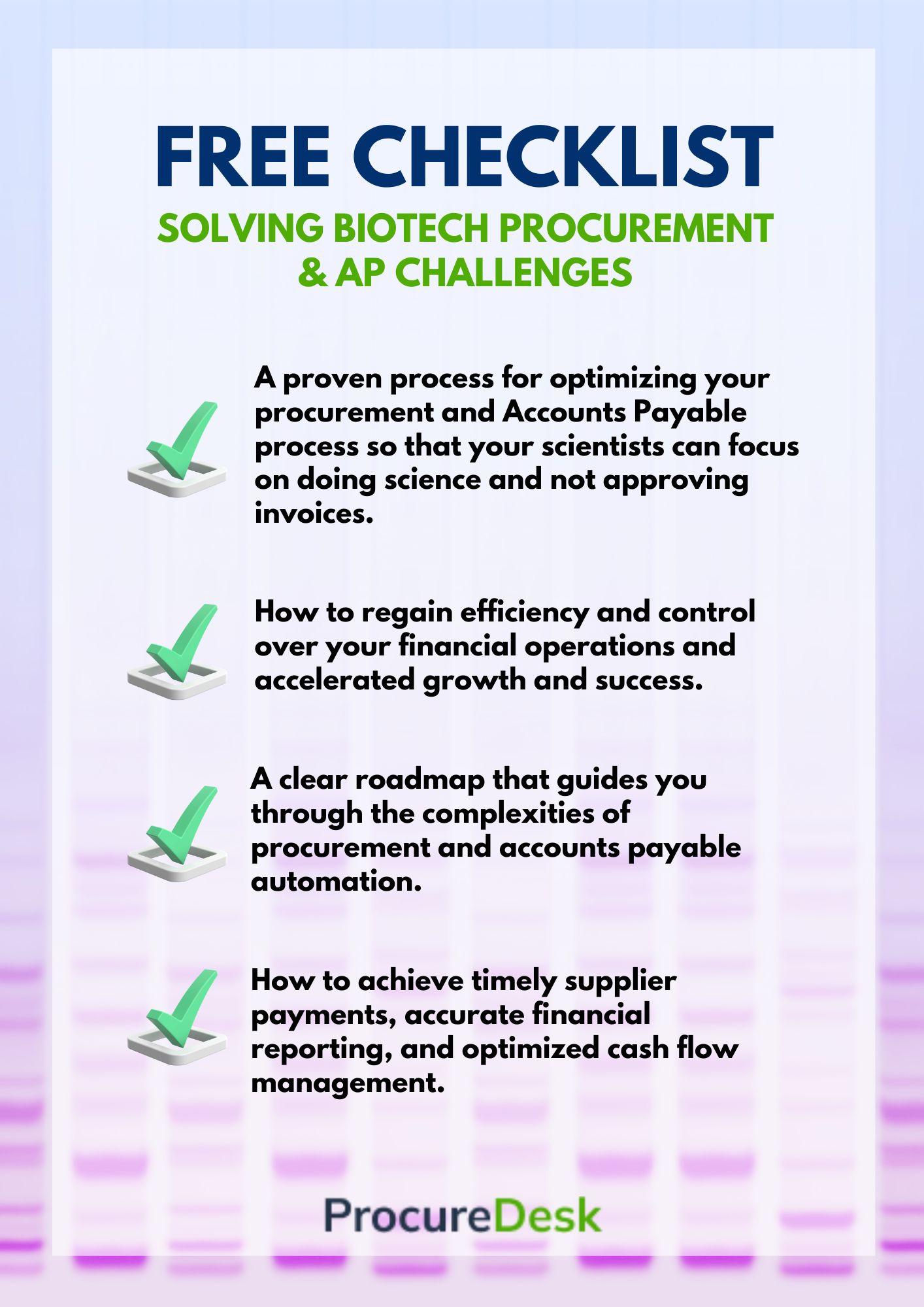 FREE CHECKLIST

SOLVING BIOTECH PROCUREMENT & AP CHALLENGES

A proven process for optimizing your procurement and Accounts Payable process so that your scientists can focus on doing science and not approving invoices.

How to regain efficiency and control over your financial operations and accelerated growth and success.

A clear roadmap that guides you through the complexities of procurement and accounts payable automation.

How to achieve timely supplier payments, accurate financial reporting, and optimized cash flow management.

ProcureDesk